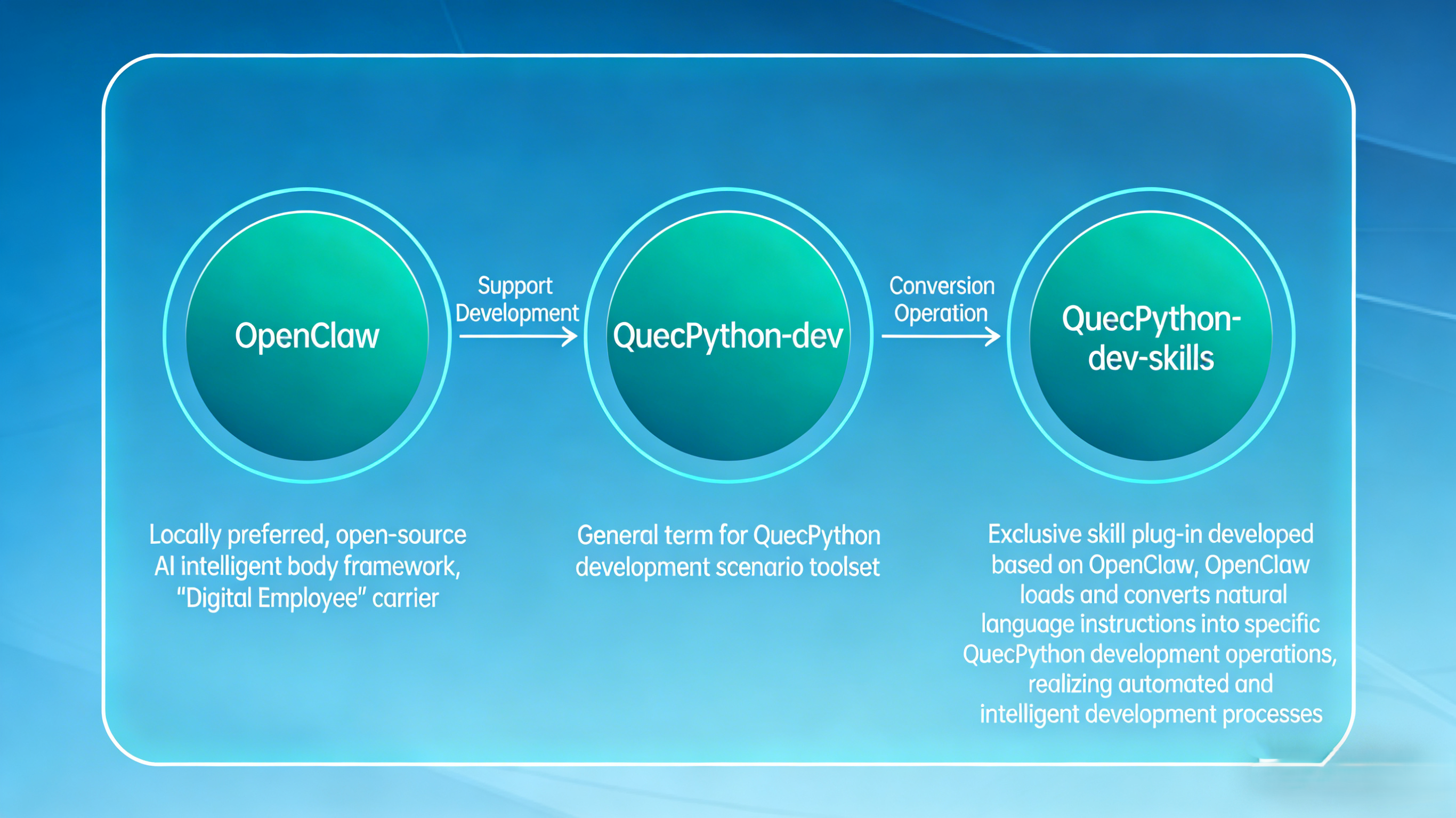 OpenClaw

Support Development

QuecPython-dev

Conversion Operation

QuecPython-dev-skills

Locally preferred, open-source AI intelligent body framework, "Digital Employee" carrier

General term for QuecPython development scenario toolset

Exclusive skill plug-in developed based on OpenClaw, OpenClaw loads and converts natural language instructions into specific QuecPython development operations, realizing automated and intelligent development processes